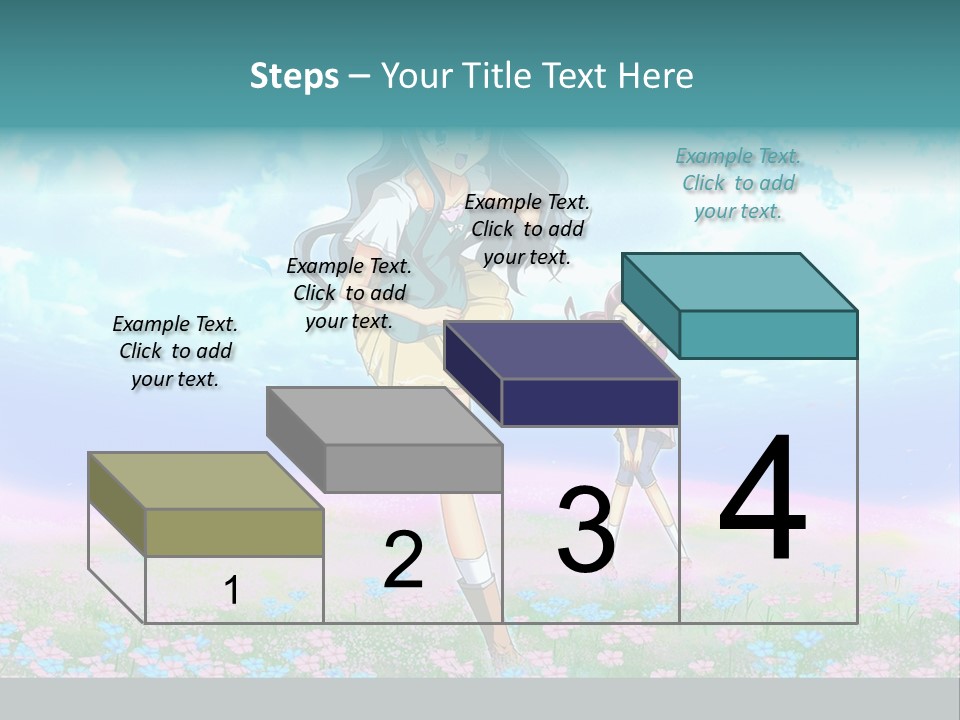 Steps – Your Title Text Here

Example Text. Click to add your text.

Example Text. Click to add your text.

Example Text. Click to add your text.

Example Text. Click to add your text.

1

2

3

4